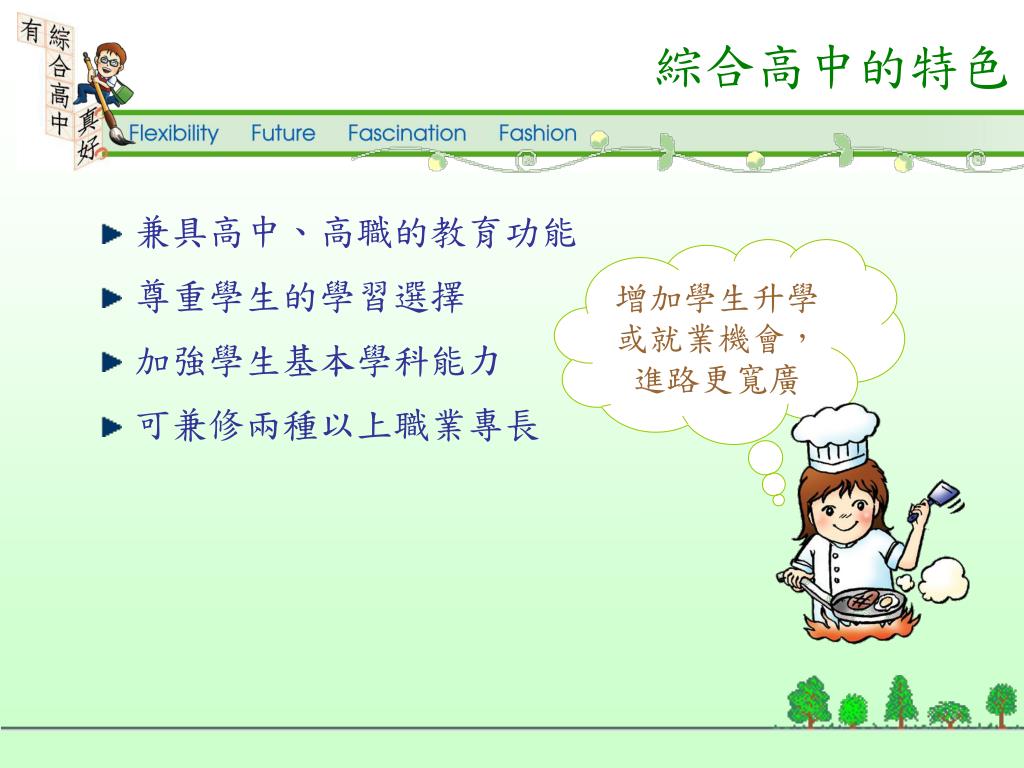 有綜合高中真好

綜合高中的特色

Flexibility Future Fascination Fashion

兼具高中、高職的教育功能

尊重學生的學習選擇

加強學生基本學科能力

可兼修兩種以上職業專長

增加學生升學或就業機會，進路更寬廣